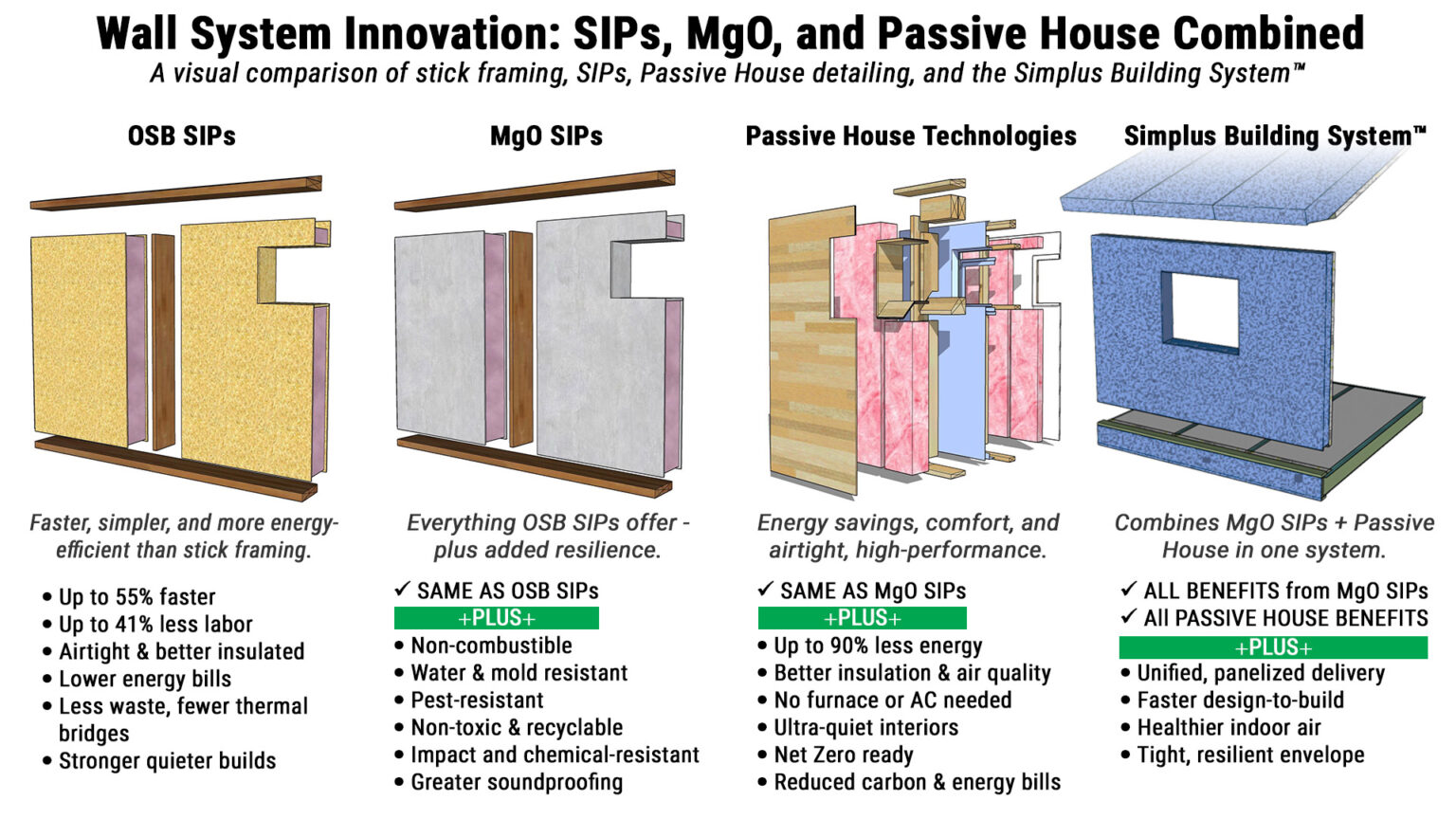 Wall System Innovation: SIPs, MgO, and Passive House Combined

A visual comparison of stick framing, SIPs, Passive House detailing, and the Simplus Building System™

OSB SIPs

Faster, simpler, and more energy-efficient than stick framing.

• Up to 55% faster
• Up to 41% less labor
• Airtight & better insulated
• Lower energy bills
• Less waste, fewer thermal bridges
• Stronger quieter builds

MgO SIPs

Everything OSB SIPs offer - plus added resilience.

✓ SAME AS OSB SIPs
+PLUS+
• Non-combustible
• Water & mold resistant
• Pest-resistant
• Non-toxic & recyclable
• Impact and chemical-resistant
• Greater soundproofing

Passive House Technologies

Energy savings, comfort, and airtight, high-performance.

✓ SAME AS MgO SIPs
+PLUS+
• Up to 90% less energy
• Better insulation & air quality
• No furnace or AC needed
• Ultra-quiet interiors
• Net Zero ready
• Reduced carbon & energy bills

Simplus Building System™

Combines MgO SIPs + Passive House in one system.

✓ ALL BENEFITS from MgO SIPs
✓ All PASSIVE HOUSE BENEFITS
+PLUS+
• Unified, panelized delivery
• Faster design-to-build
• Healthier indoor air
• Tight, resilient envelope